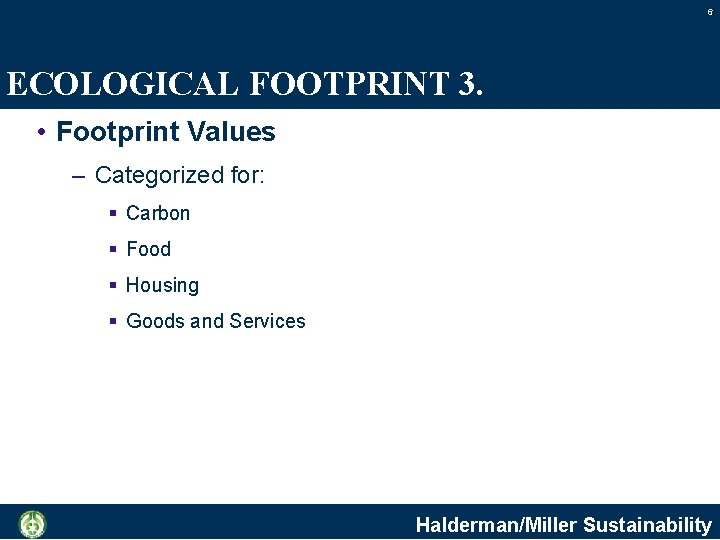 6

ECOLOGICAL FOOTPRINT 3.

• Footprint Values

– Categorized for:

▪ Carbon

▪ Food

▪ Housing

▪ Goods and Services

Halderman/Miller Sustainability